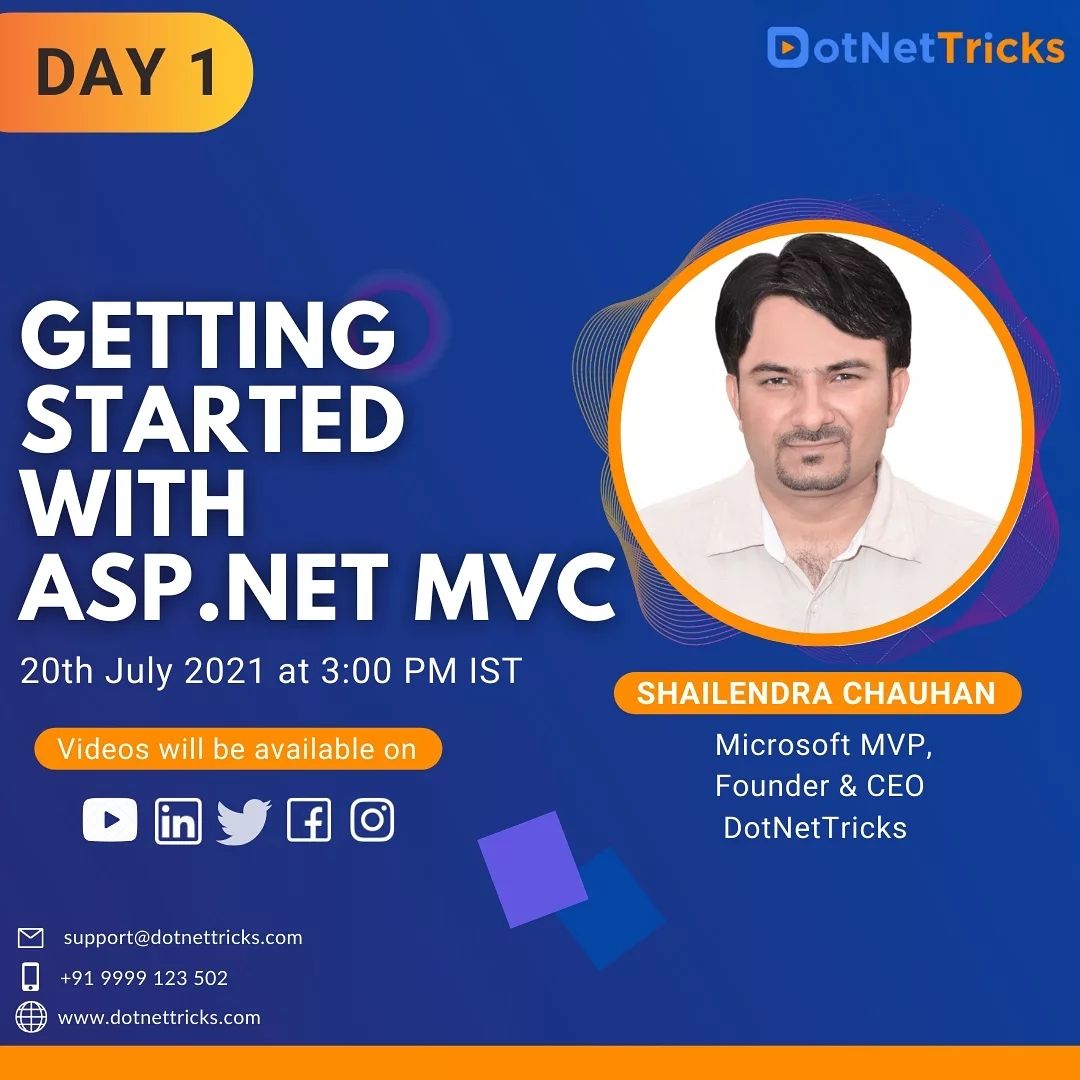 DAY 1

DotNetTricks

GETTING STARTED WITH ASP.NET MVC

20th July 2021 at 3:00 PM IST

Videos will be available on

SHAILENDRA CHAUHAN

Microsoft MVP, Founder & CEO DotNetTricks

support@dotnettricks.com

+91 9999 123 502

www.dotnettricks.com